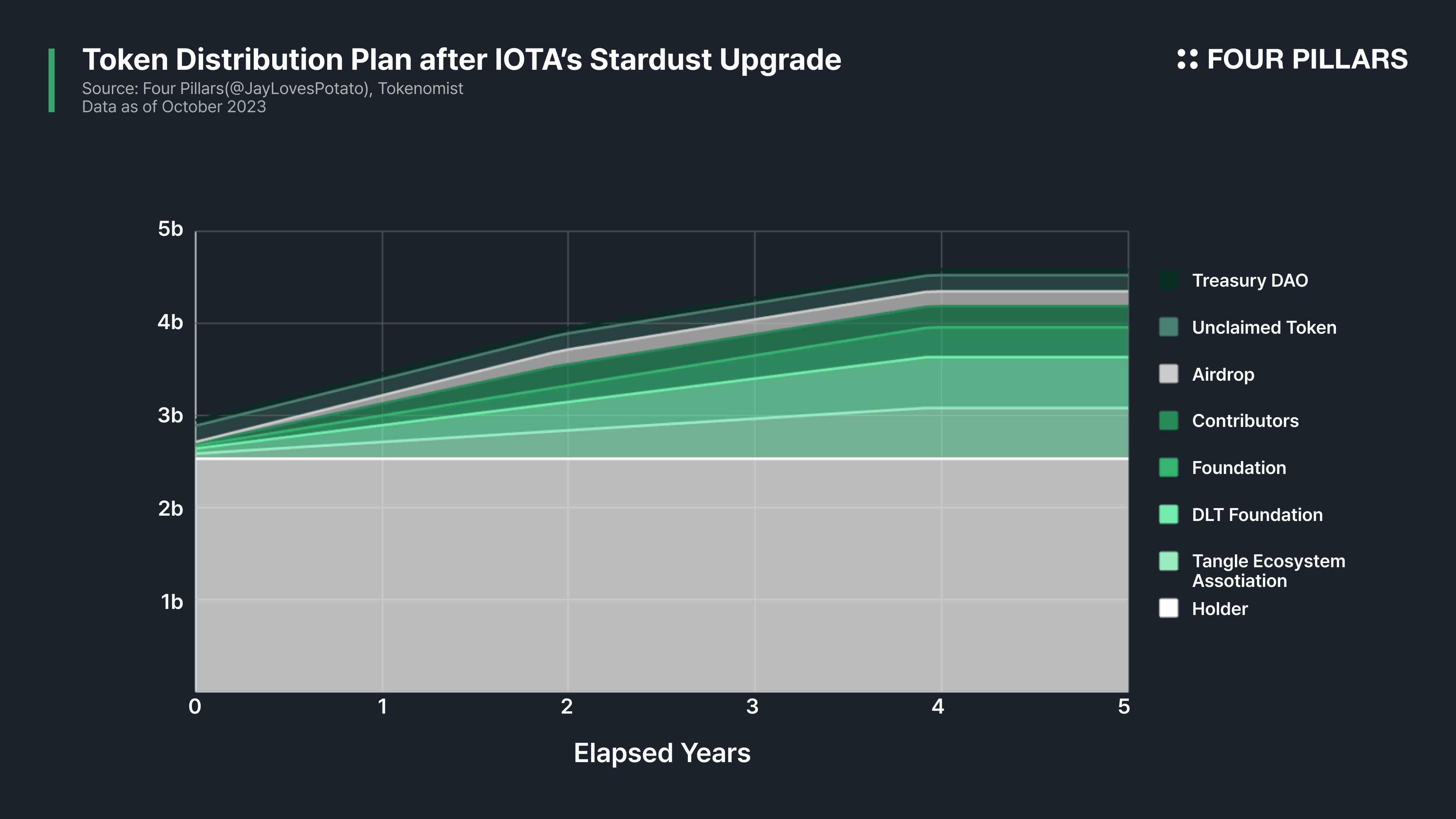 Token Distribution Plan after IOTA's Stardust Upgrade
Source: Four Pillars(@JayLovesPotato), Tokenomist
Data as of October 2023

FOUR PILLARS

5b
4b
3b
2b
1b
0
1
2
3
4
5

Elapsed Years

Treasury DAO
Unclaimed Token
Airdrop
Contributors
Foundation
DLT Foundation
Tangle Ecosystem Assotiation
Holder